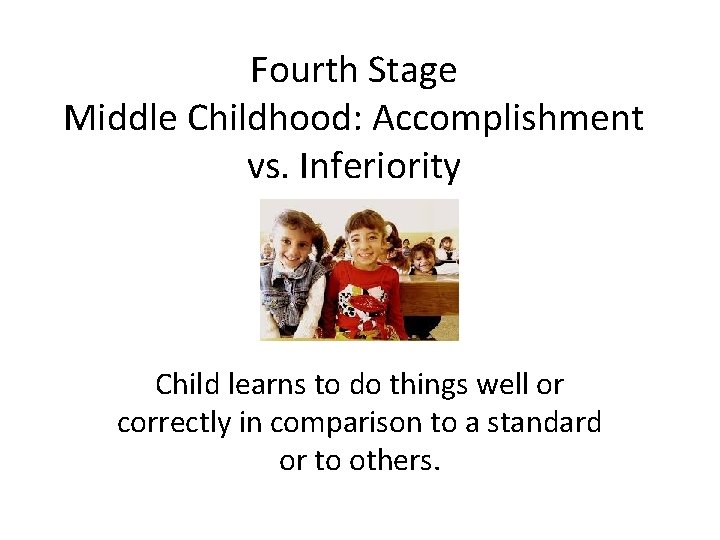 Fourth Stage
Middle Childhood: Accomplishment vs. Inferiority

Child learns to do things well or correctly in comparison to a standard or to others.